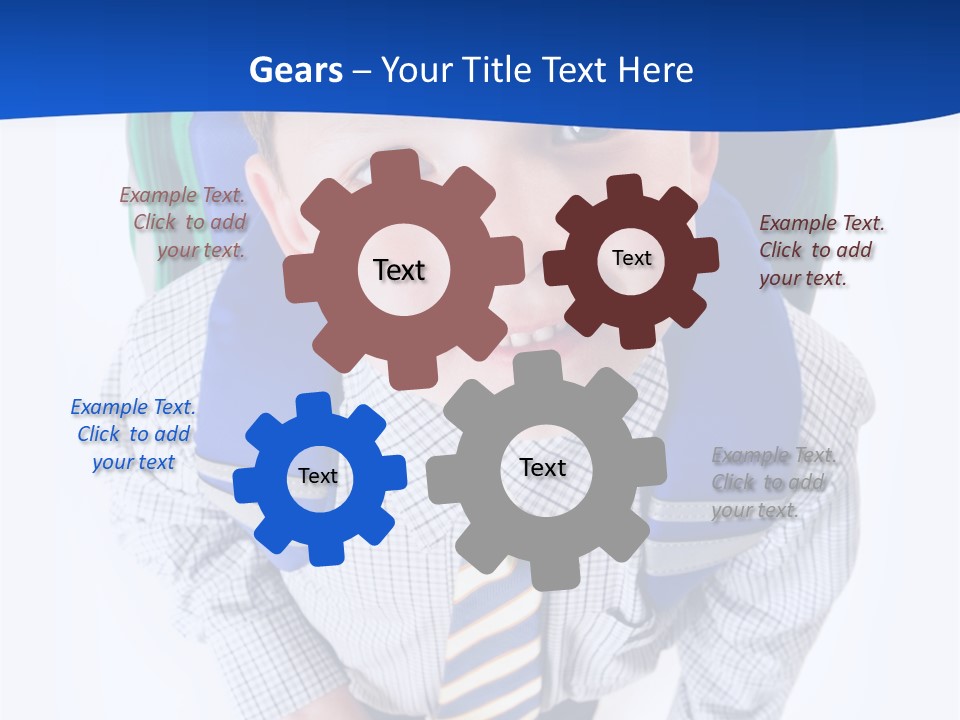 Gears – Your Title Text Here

Example Text. Click to add your text.

Text

Text

Example Text. Click to add your text.

Example Text. Click to add your text

Text

Text

Example Text. Click to add your text.